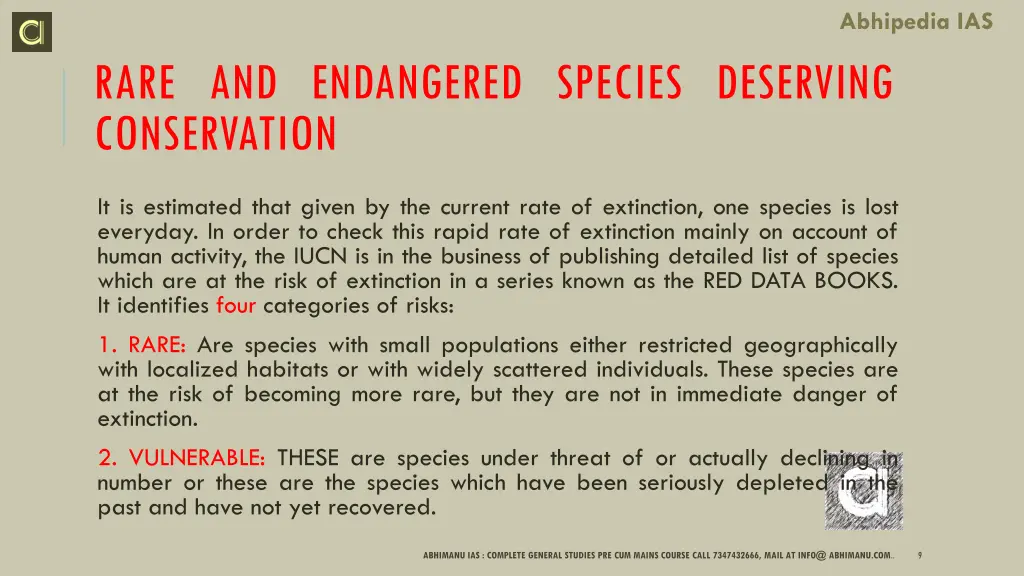 Abhipedia IAS

RARE AND ENDANGERED SPECIES DESERVING CONSERVATION

It is estimated that given by the current rate of extinction, one species is lost everyday. In order to check this rapid rate of extinction mainly on account of human activity, the IUCN is in the business of publishing detailed list of species which are at the risk of extinction in a series known as the RED DATA BOOKS. It identifies four categories of risks:

1. RARE: Are species with small populations either restricted geographically with localized habitats or with widely scattered individuals. These species are at the risk of becoming more rare, but they are not in immediate danger of extinction.

2. VULNERABLE: THESE are species under threat of or actually declining in number or these are the species which have been seriously depleted in the past and have not yet recovered.

ABHIMANU IAS : COMPLETE GENERAL STUDIES PRE CUM MAINS COURSE CALL 7347432666, MAIL AT INFO@ ABHIMANU.COM. 9